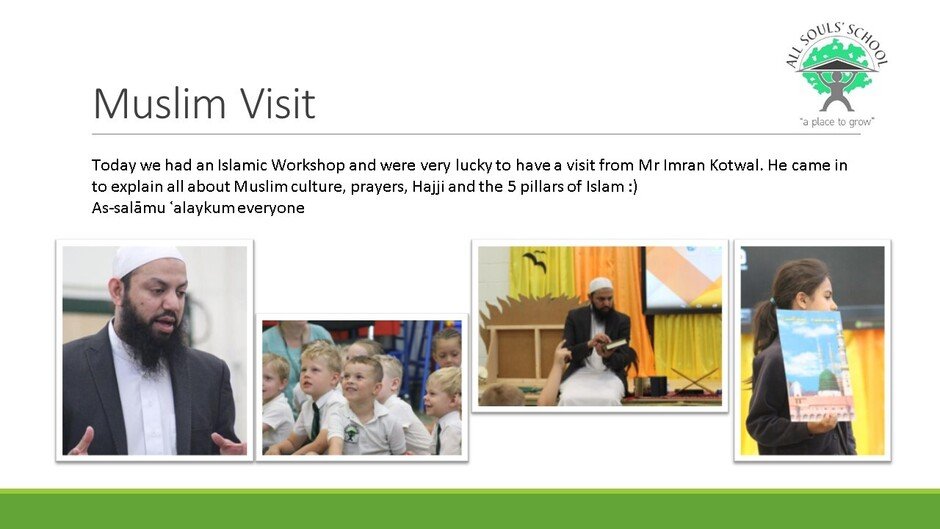 ALL SOULS' SCHOOL
"a place to grow"

Muslim Visit

Today we had an Islamic Workshop and were very lucky to have a visit from Mr Imran Kotwal. He came in to explain all about Muslim culture, prayers, Hajji and the 5 pillars of Islam :)
As-salāmu ʿalaykum everyone